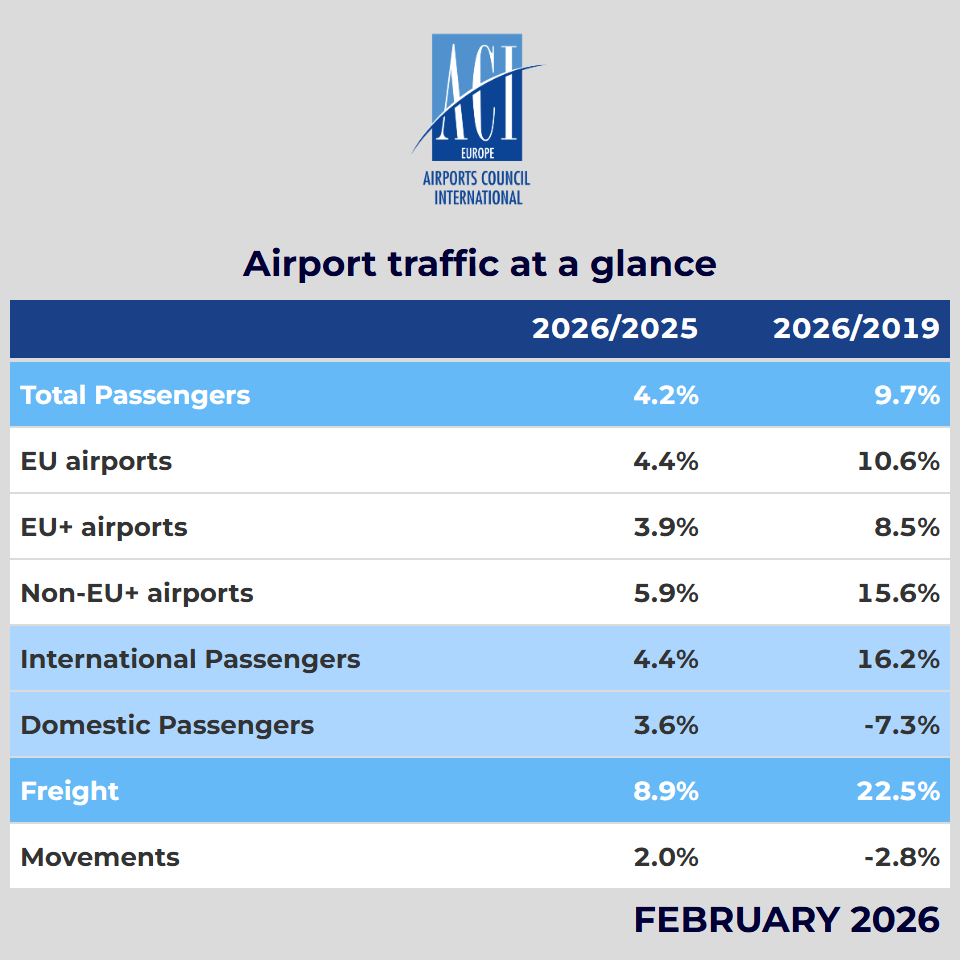 ACI
EUROPE
AIRPORTS COUNCIL INTERNATIONAL

Airport traffic at a glance

| | 2026/2025 | 2026/2019 |
|---|---|---|
| Total Passengers | 4.2% | 9.7% |
| EU airports | 4.4% | 10.6% |
| EU+ airports | 3.9% | 8.5% |
| Non-EU+ airports | 5.9% | 15.6% |
| International Passengers | 4.4% | 16.2% |
| Domestic Passengers | 3.6% | -7.3% |
| Freight | 8.9% | 22.5% |
| Movements | 2.0% | -2.8% |

FEBRUARY 2026